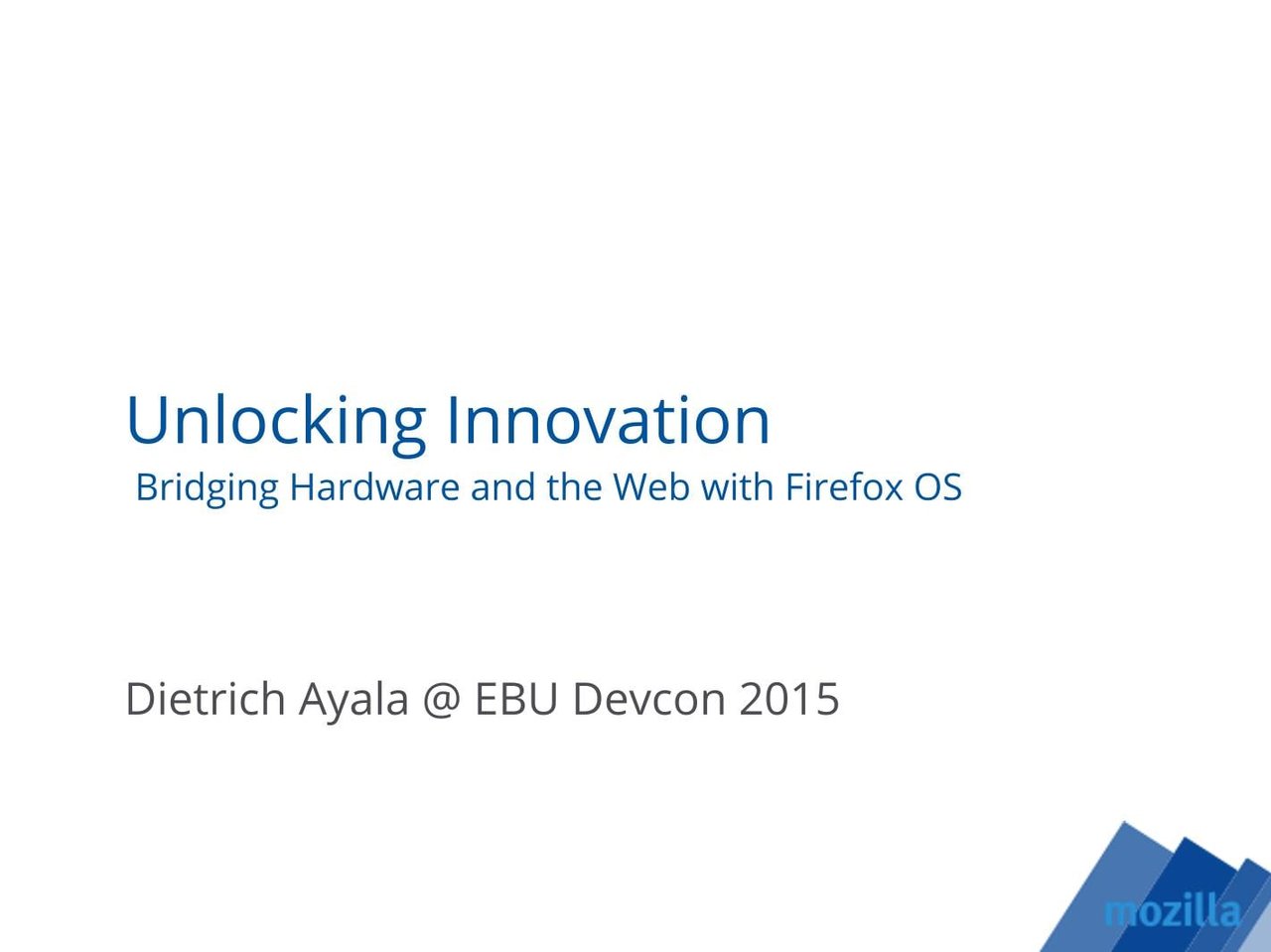 Unlocking Innovation
Bridging Hardware and the Web with Firefox OS

Dietrich Ayala @ EBU Devcon 2015

mozilla